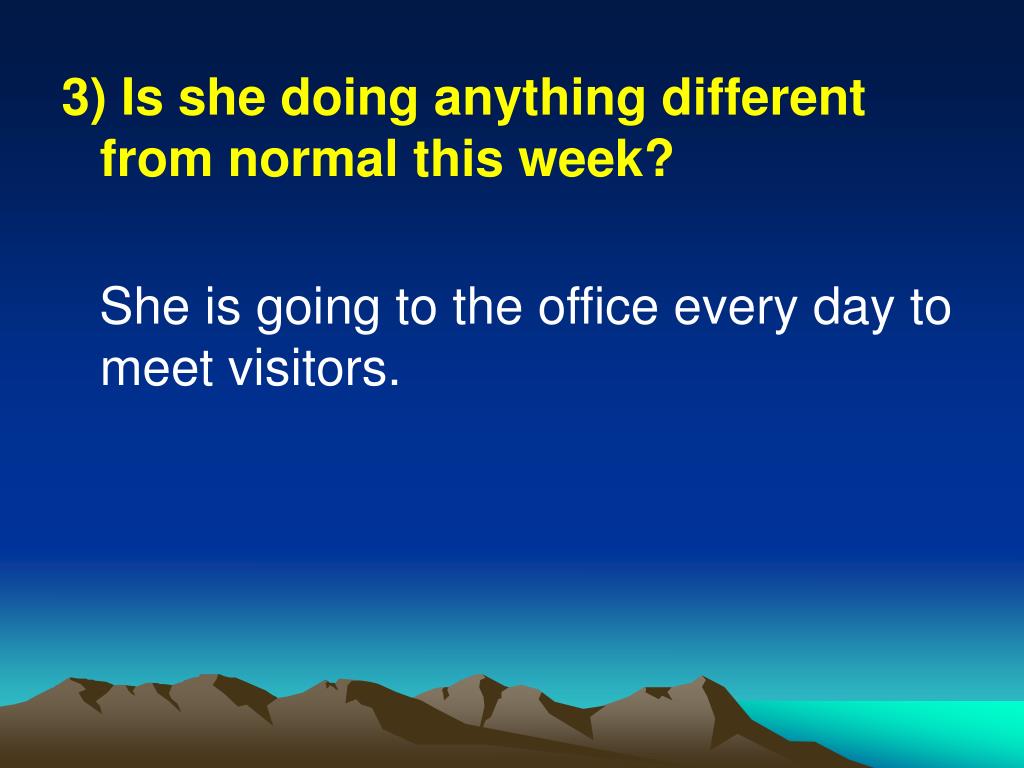 3) Is she doing anything different from normal this week?

She is going to the office every day to meet visitors.